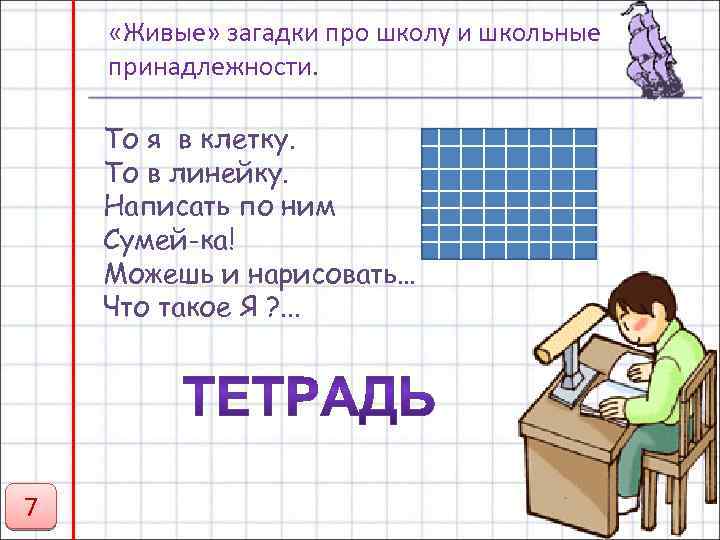 «Живые» загадки про школу и школьные принадлежности.

То я в клетку.
То в линейку.
Написать по ним
Сумей-ка!
Можешь и нарисовать…
Что такое Я ?...

ТЕТРАДЬ

7